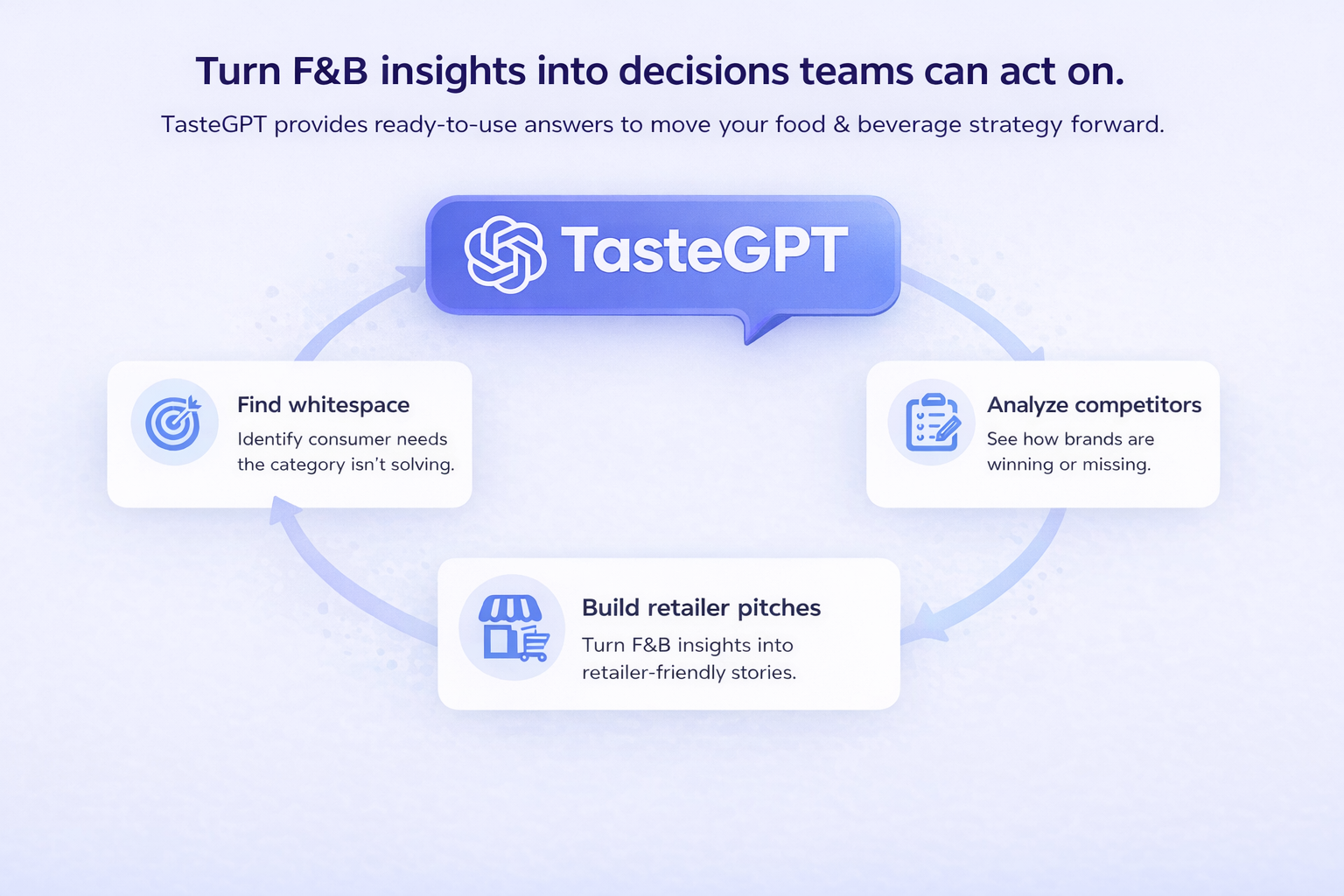 Turn F&B insights into decisions teams can act on.

TasteGPT provides ready-to-use answers to move your food & beverage strategy forward.

TasteGPT

Find whitespace

Identify consumer needs the category isn't solving.

Analyze competitors

See how brands are winning or missing.

Build retailer pitches

Turn F&B insights into retailer-friendly stories.